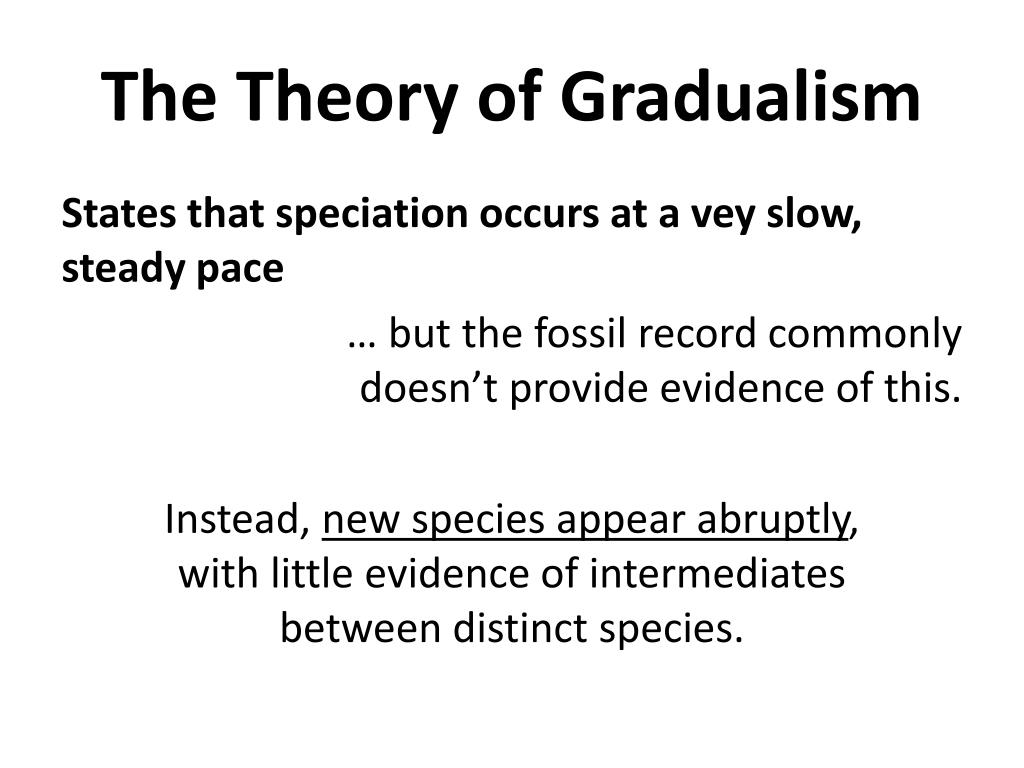 The Theory of Gradualism

States that speciation occurs at a vey slow, steady pace

… but the fossil record commonly doesn’t provide evidence of this.

Instead, new species appear abruptly, with little evidence of intermediates between distinct species.